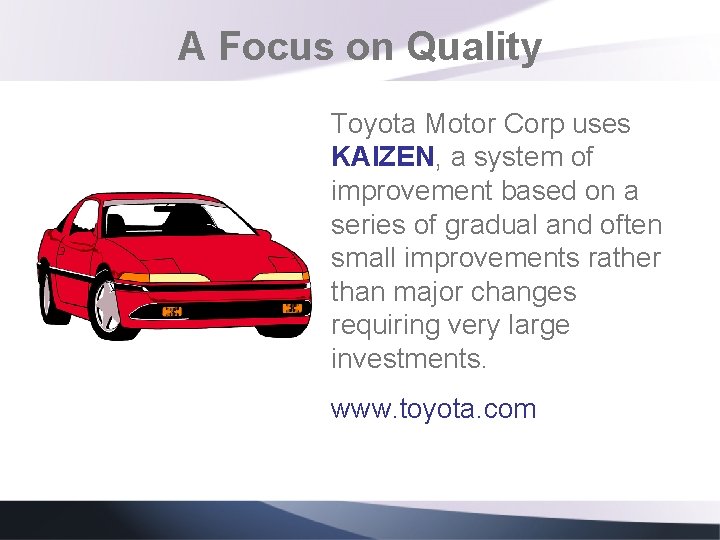 A Focus on Quality

Toyota Motor Corp uses KAIZEN, a system of improvement based on a series of gradual and often small improvements rather than major changes requiring very large investments.

www.toyota.com